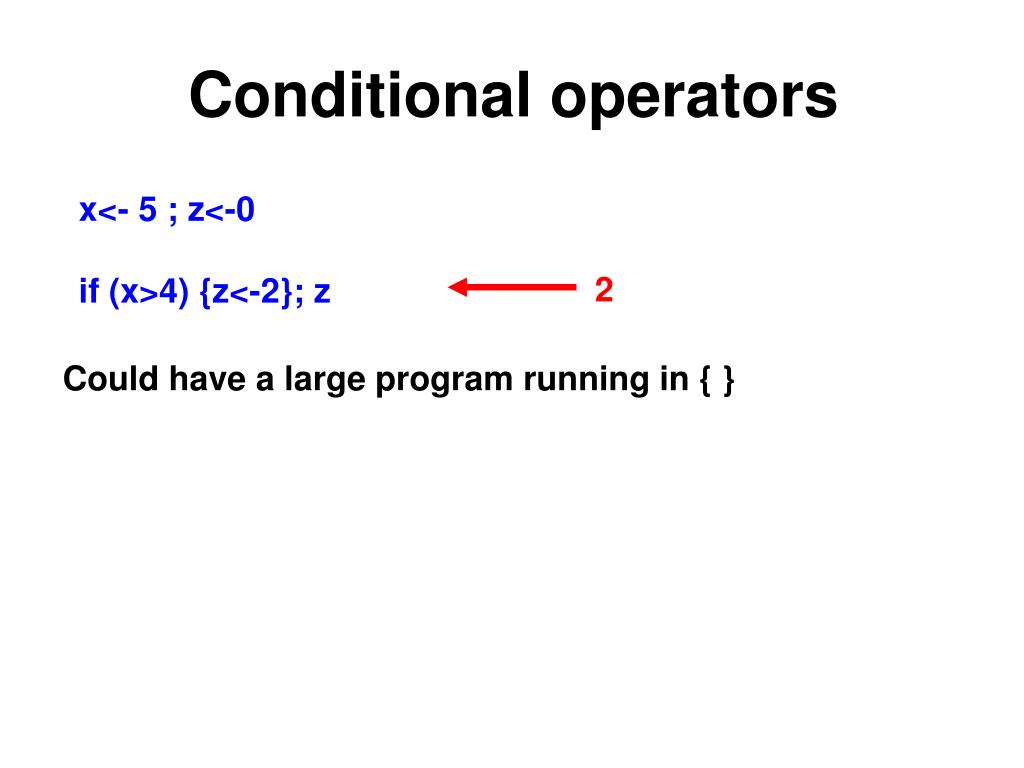 Conditional operators

x<- 5 ; z<-0

if (x>4) {z<-2}; z

2

Could have a large program running in { }